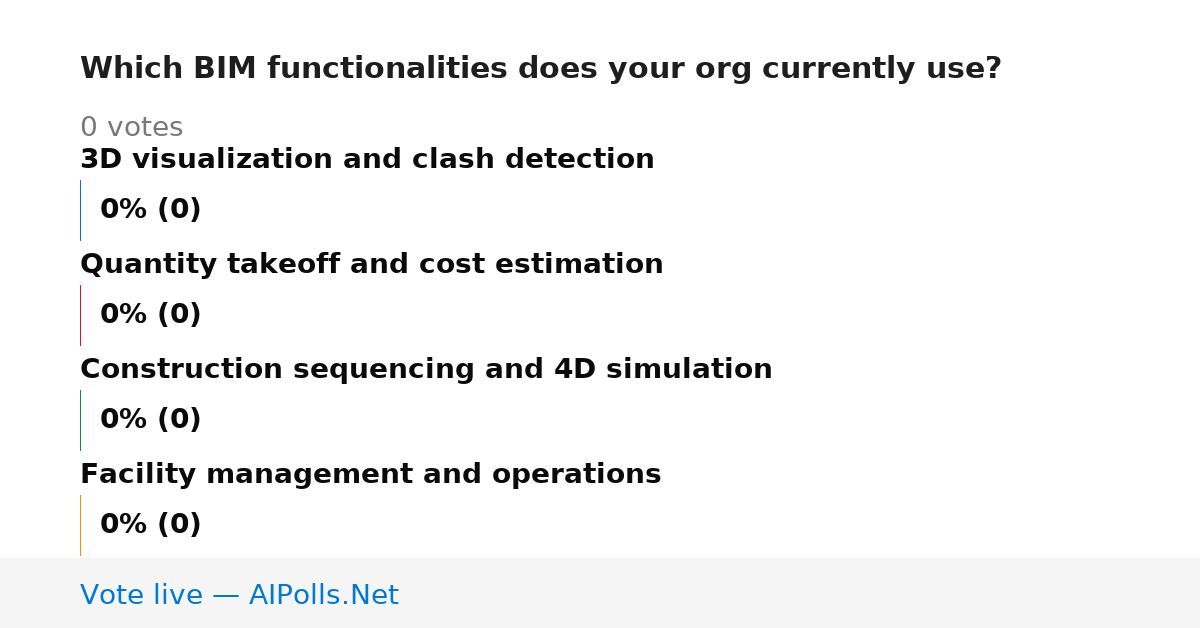 Which BIM functionalities does your org currently use?

0 votes

3D visualization and clash detection

0% (0)

Quantity takeoff and cost estimation

0% (0)

Construction sequencing and 4D simulation

0% (0)

Facility management and operations

0% (0)

Vote live — AIPolls.Net